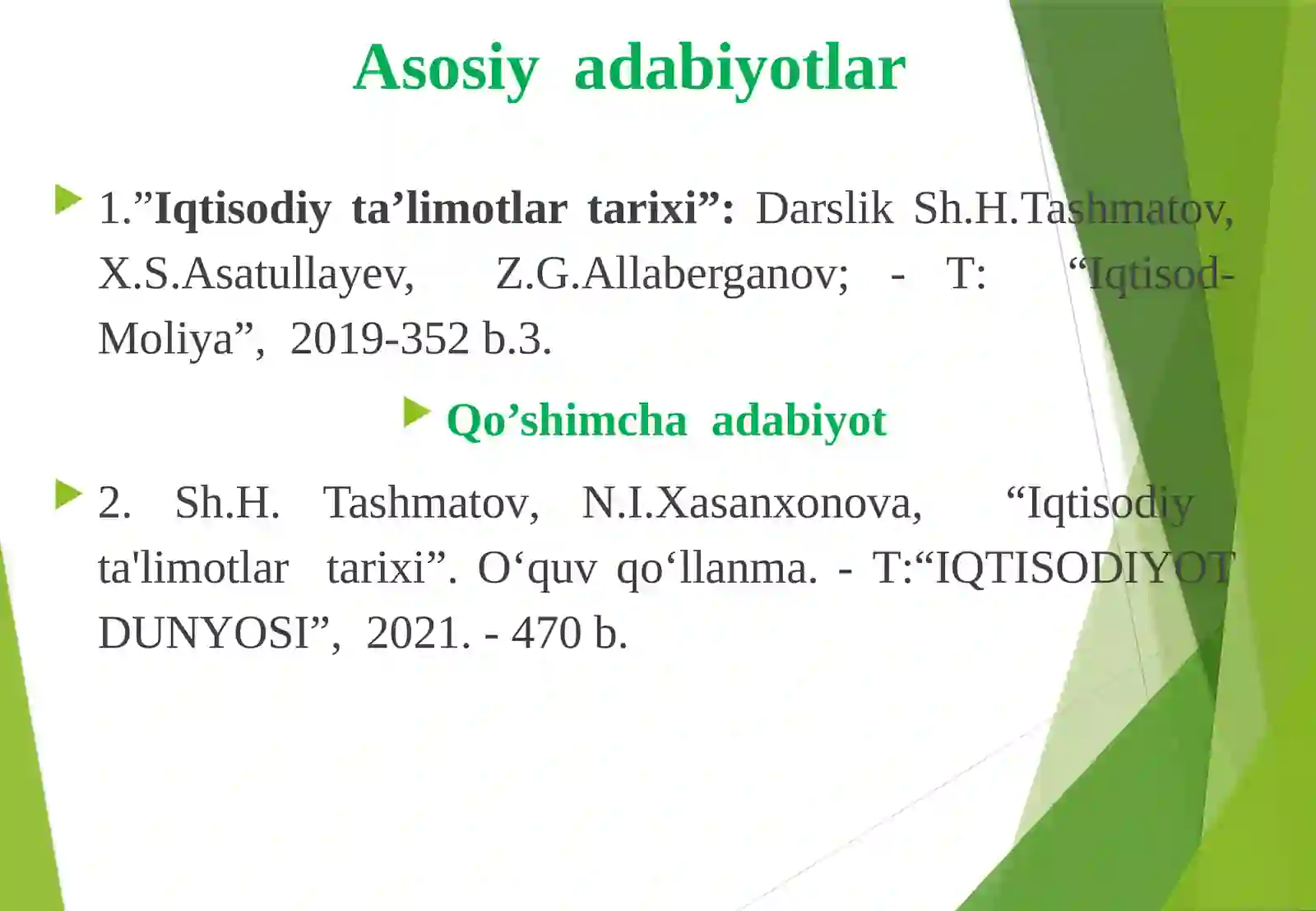 Asosiy adabiyotlar

1.”Iqtisodiy ta’limotlar tarixi”: Darslik Sh.H.Tashmatov, X.S.Asatullayev, Z.G.Allaberganov; - T: “Iqtisod-Moliya”, 2019-352 b.3.

Qo’shimcha adabiyot

2. Sh.H. Tashmatov, N.I.Xasanxonova, “Iqtisodiy ta'limotlar tarixi”. O‘quv qo‘llanma. - T:“IQTISODIYOT DUNYOSI”, 2021. - 470 b.